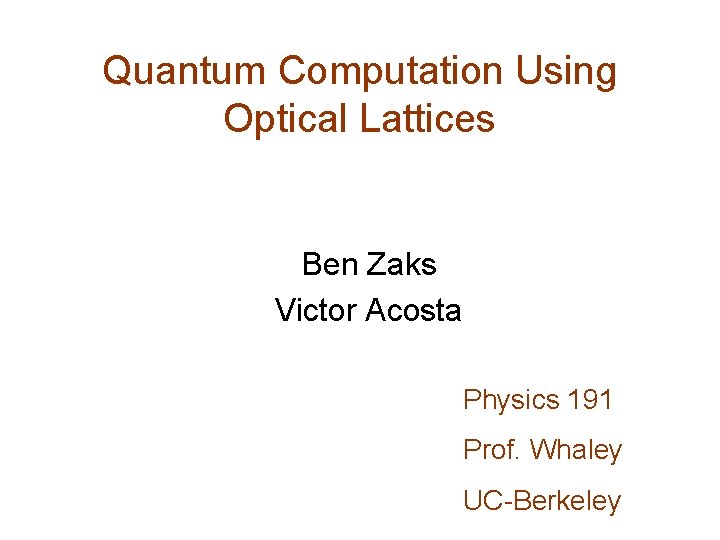 Quantum Computation Using Optical Lattices

Ben Zaks
Victor Acosta

Physics 191
Prof. Whaley
UC-Berkeley